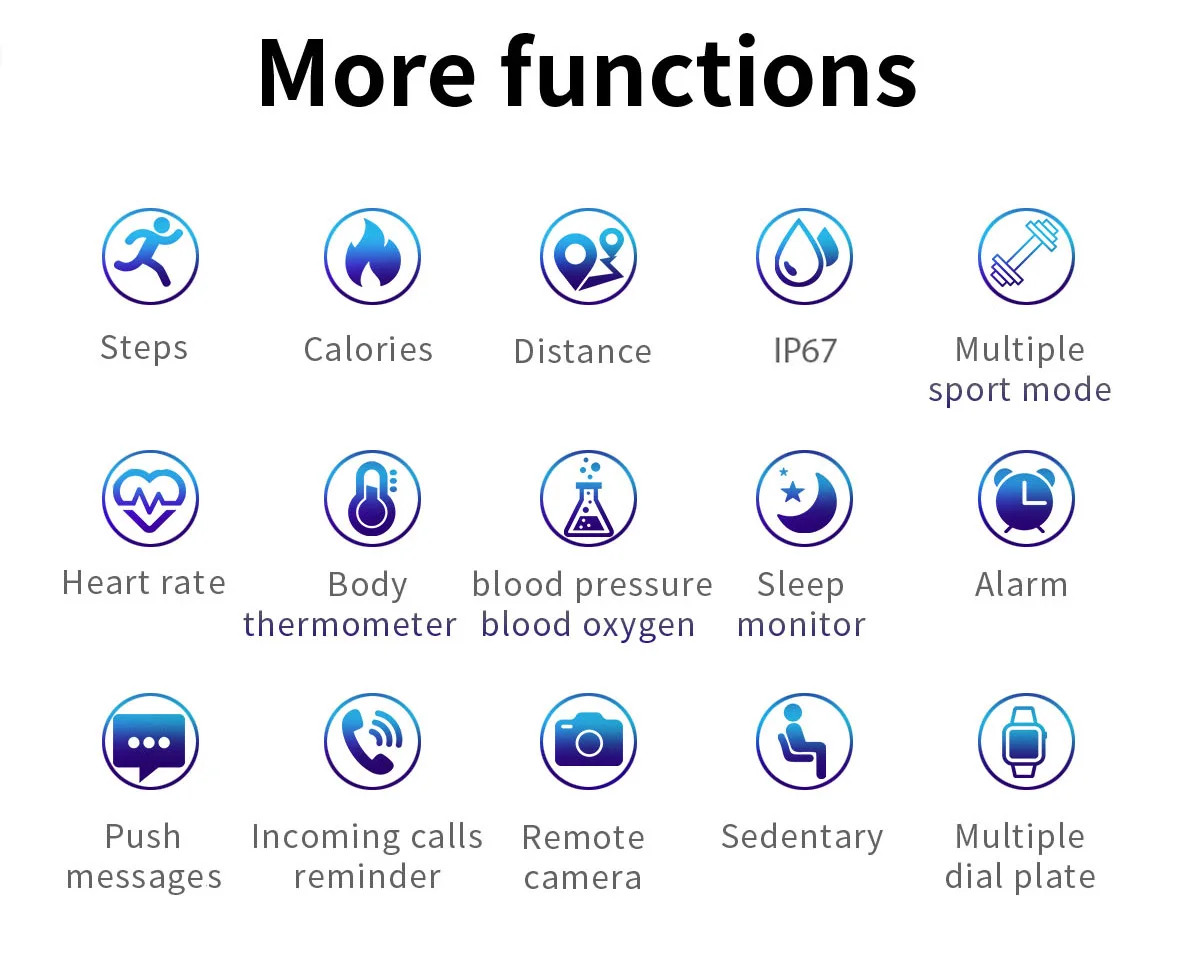 More functions

Steps

Calories

Distance

IP67

Multiple sport mode

Heart rate

Body thermometer

blood pressure blood oxygen

Sleep monitor

Alarm

Push messages

Incoming calls reminder

Remote camera

Sedentary

Multiple dial plate